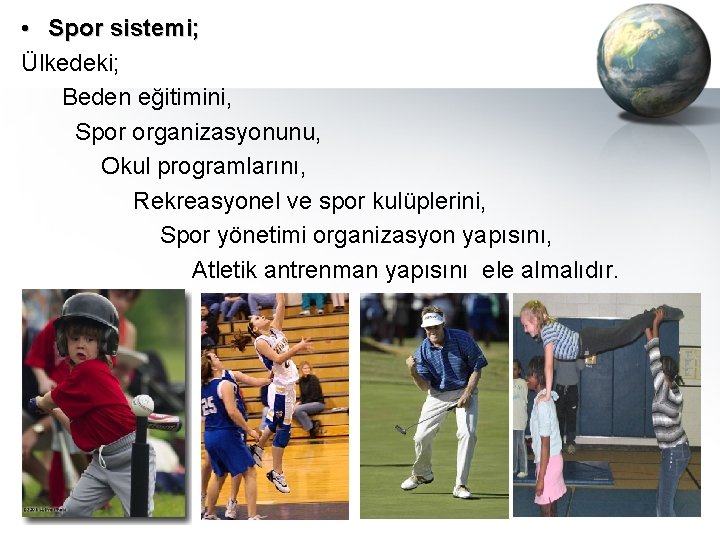 • Spor sistemi;

Ülkedeki;

Beden eğitimini,

Spor organizasyonunu,

Okul programlarını,

Rekreasyonel ve spor kulüplerini,

Spor yönetimi organizasyon yapısını,

Atletik antrenman yapısını ele almalıdır.

25